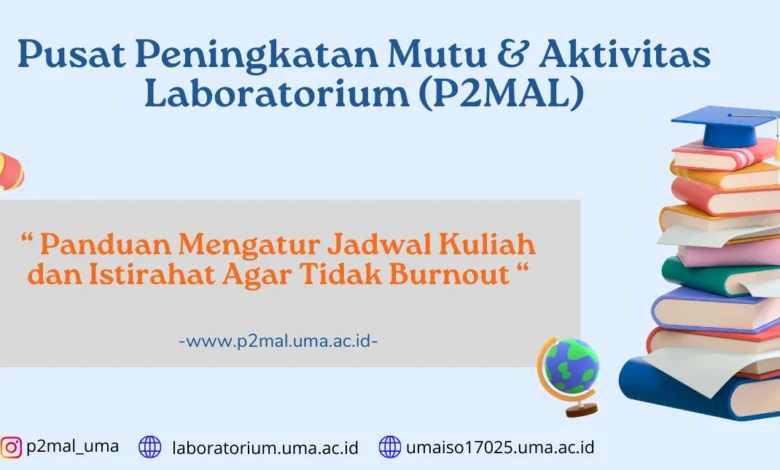 Pusat Peningkatan Mutu & Aktivitas Laboratorium (P2MAL)

“ Panduan Mengatur Jadwal Kuliah dan Istirahat Agar Tidak Burnout “

-www.p2mal.uma.ac.id-

p2mal_uma laboratorium.uma.ac.id umaiso17025.uma.ac.id